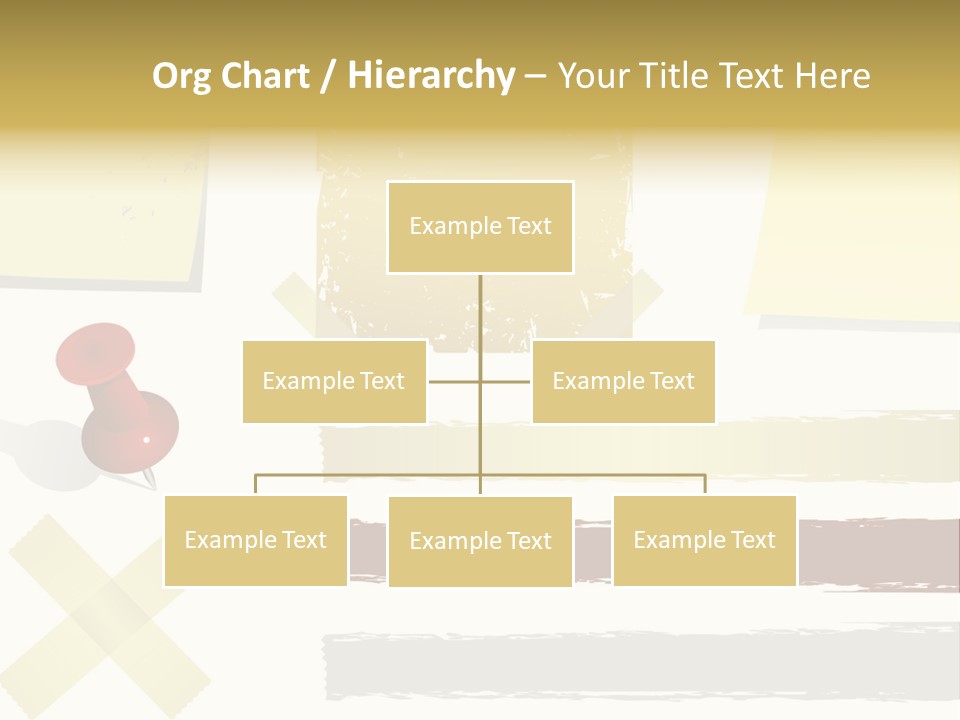 Org Chart / Hierarchy – Your Title Text Here

Example Text

Example Text

Example Text

Example Text

Example Text

Example Text